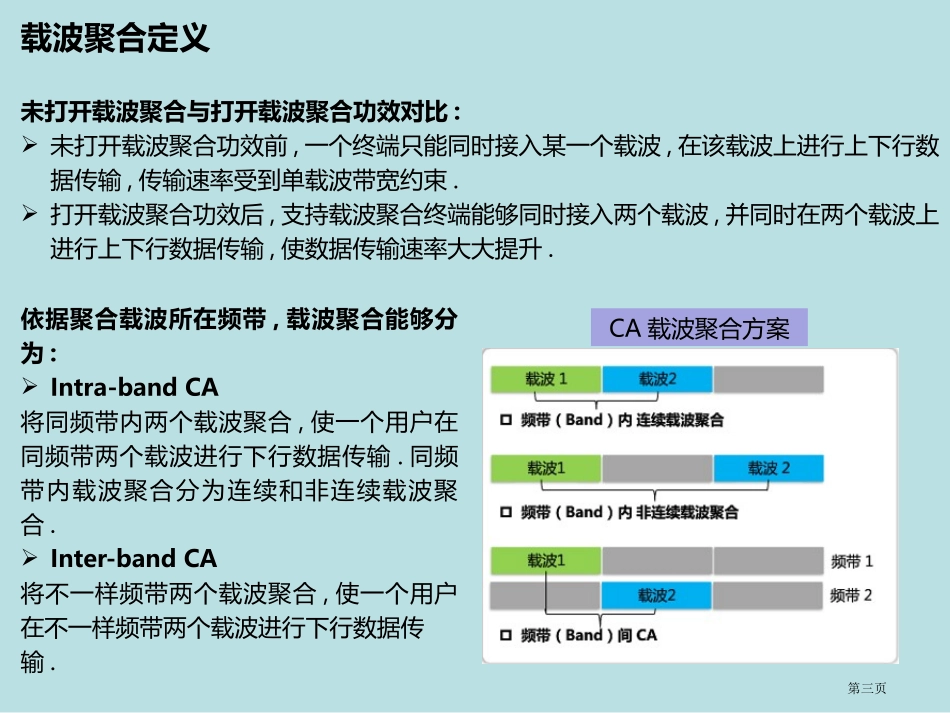 载波聚合定义

未打开载波聚合与打开载波聚合功效对比：

➢ 未打开载波聚合功效前，一个终端只能同时接入某一个载波，在该载波上进行上下行数据传输，传输速率受到单载波带宽约束．

➢ 打开载波聚合功效后，支持载波聚合终端能够同时接入两个载波，并同时在两个载波上进行上下行数据传输，使数据传输速率大大提升．

依据聚合载波所在频带，载波聚合能够分为：

➢ Intra-band CA

将同频带内两个载波聚合，使一个用户在同频带两个载波进行下行数据传输．同频带内载波聚合分为连续和非连续载波聚合．

➢ Inter-band CA

将不一样频带两个载波聚合，使一个用户在不一样频带两个载波进行下行数据传输．

CA 载波聚合方案

载波 1
载波2
□ 频带（Band）内 连续载波聚合

载波1
载波 2
□ 频带（Band）内 非连续载波聚合

载波1
频带 1
载波2
频带 2
□ 频带（Band）间 CA

第三页